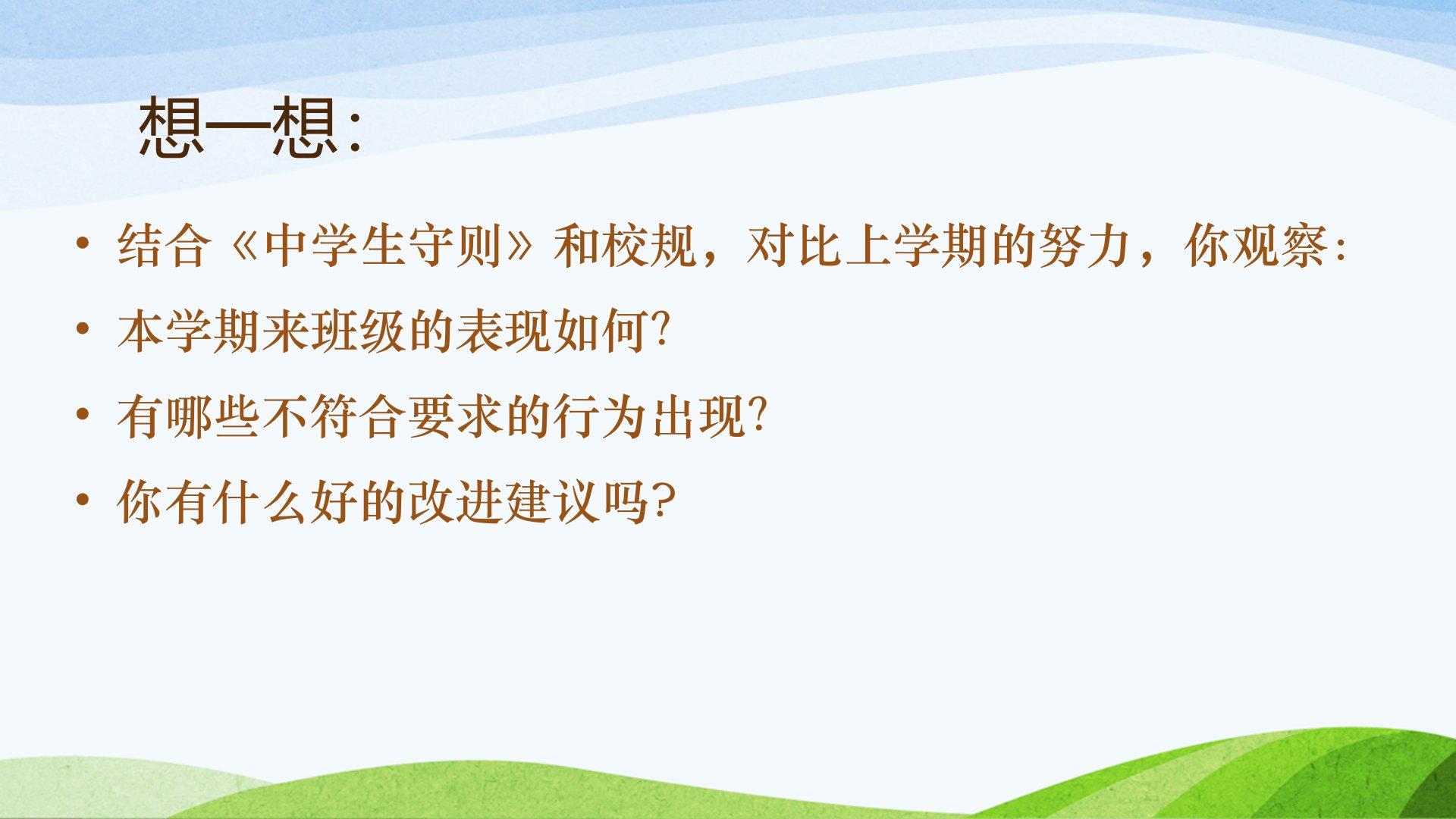 想—想:

• 结合《中学生守则》和校规，对比上学期的努力，你观察:
• 本学期来班级的表现如何?
• 有哪些不符合要求的行为出现?
• 你有什么好的改进建议吗?